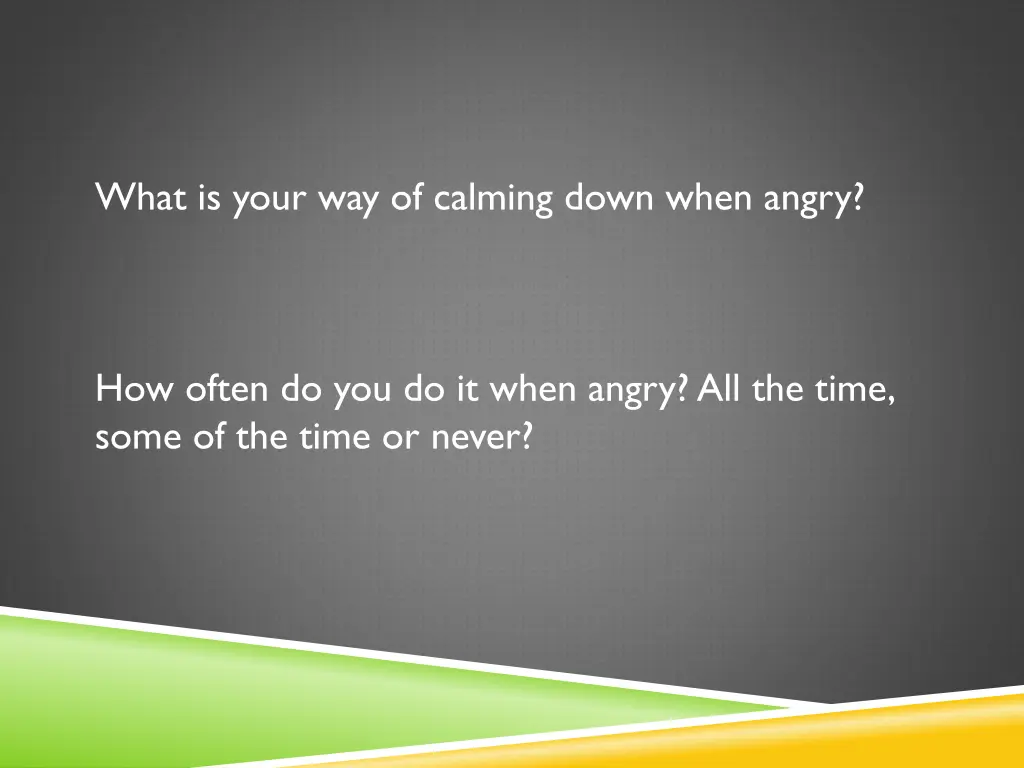 What is your way of calming down when angry?

How often do you do it when angry? All the time, some of the time or never?